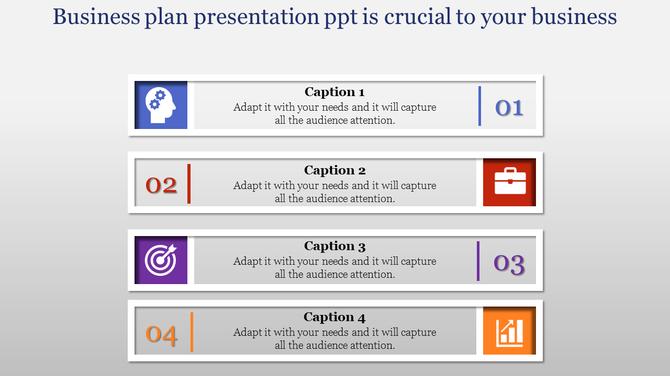 Business plan presentation ppt is crucial to your business

Caption 1
Adapt it with your needs and it will capture all the audience attention.
01

02
Caption 2
Adapt it with your needs and it will capture all the audience attention.

Caption 3
Adapt it with your needs and it will capture all the audience attention.
03

04
Caption 4
Adapt it with your needs and it will capture all the audience attention.